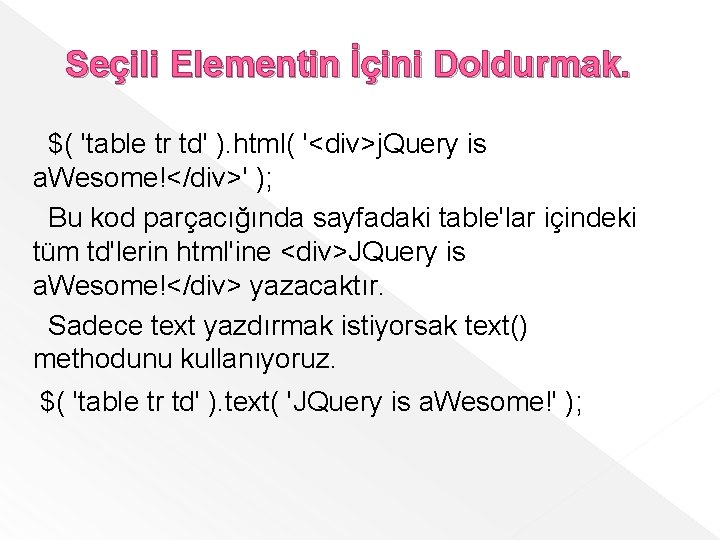 Seçili Elementin İçini Doldurmak.

$( 'table tr td' ).html( '<div>jQuery is aWesome!</div>' );

Bu kod parçacığında sayfadaki table'lar içindeki tüm td'lerin html'ine <div>JQuery is aWesome!</div> yazacaktır.

Sadece text yazdırmak istiyorsak text() methodunu kullanıyoruz.

$( 'table tr td' ).text( 'JQuery is aWesome!' );